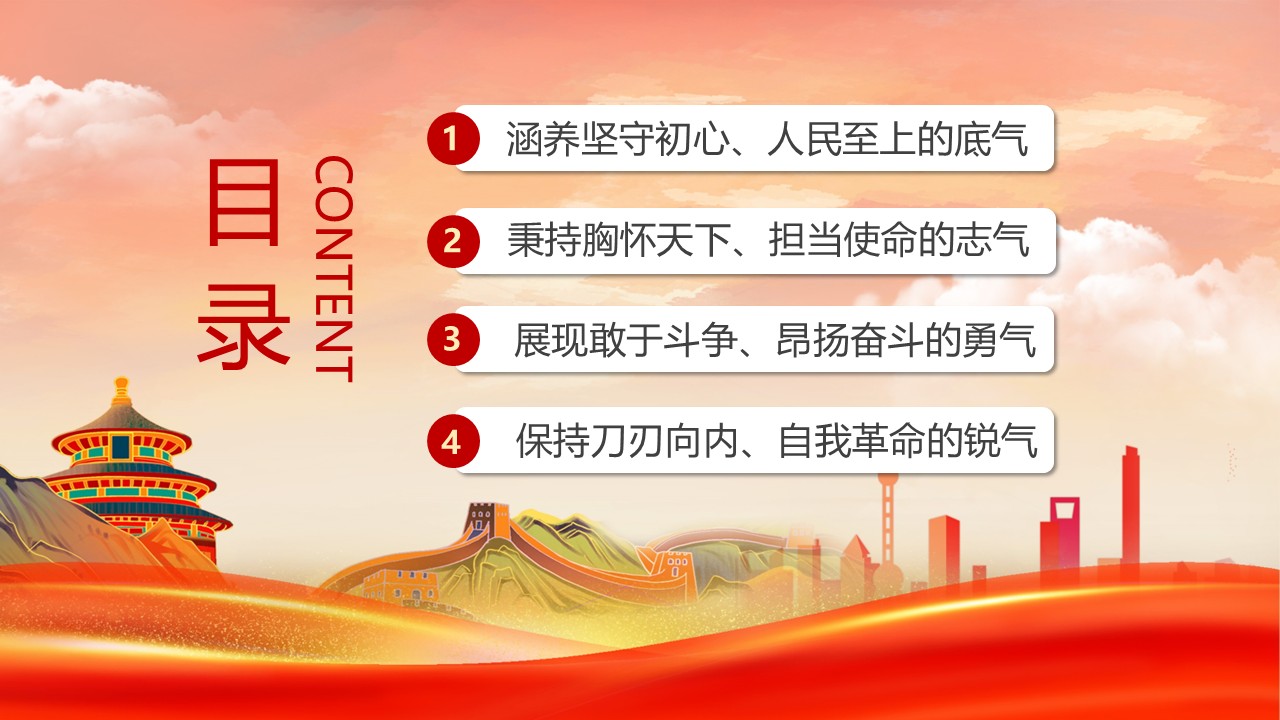 目录

CONTENT

1 涵养坚守初心、人民至上的底气

2 秉持胸怀天下、担当使命的志气

3 展现敢于斗争、昂扬奋斗的勇气

4 保持刀刃向内、自我革命的锐气